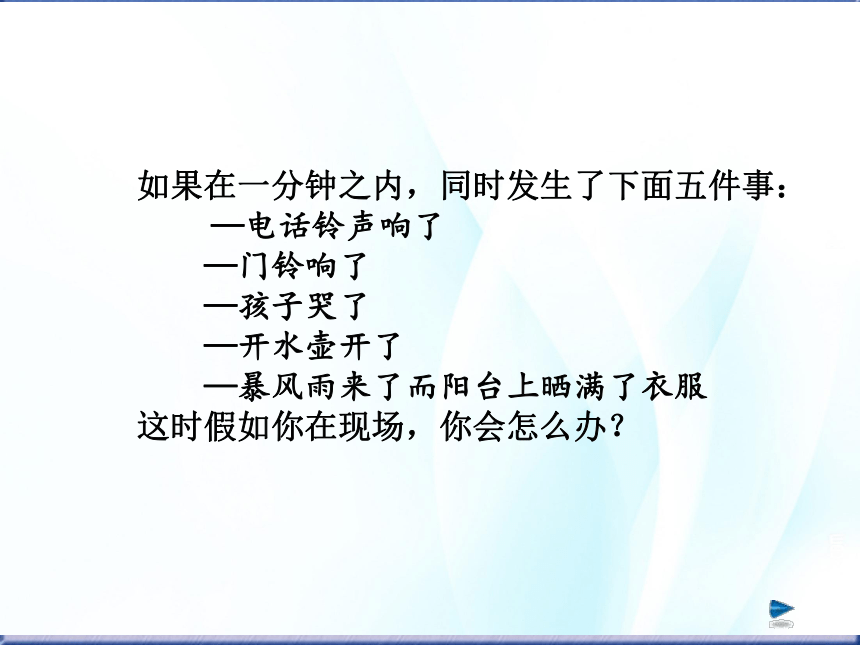 如果在一分钟之内，同时发生了下面五件事：

—电话铃声响了

—门铃响了

—孩子哭了

—开水壶开了

—暴风雨来了而阳台上晒满了衣服

这时假如你在现场，你会怎么办？